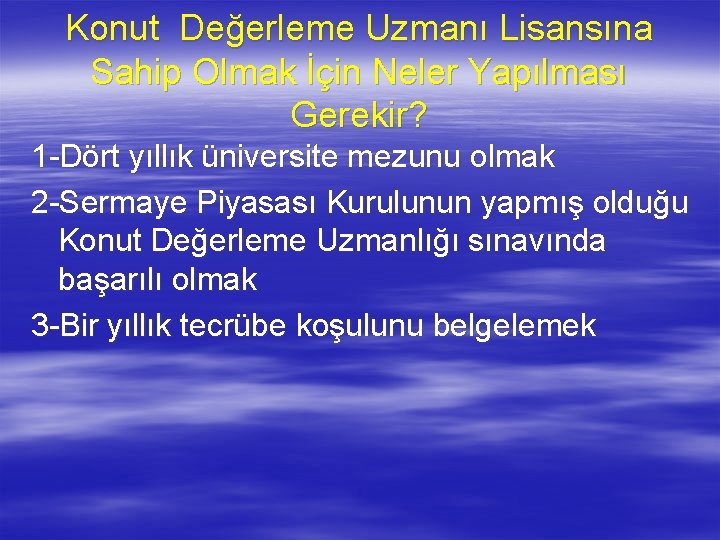 Konut Değerleme Uzmanı Lisansına Sahip Olmak İçin Neler Yapılması Gerekir?

1-Dört yıllık üniversite mezunu olmak

2-Sermaye Piyasası Kurulunun yapmış olduğu Konut Değerleme Uzmanlığı sınavında başarılı olmak

3-Bir yıllık tecrübe koşulunu belgelemek